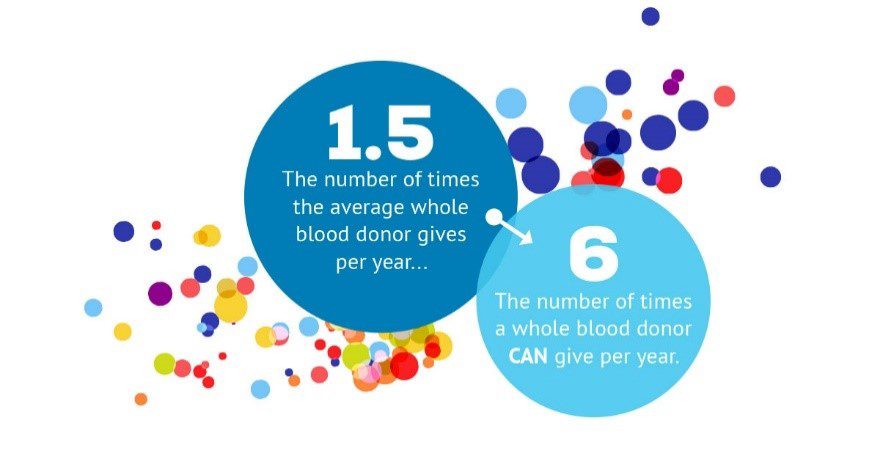 1.5
The number of times the average whole blood donor gives per year...

6
The number of times a whole blood donor CAN give per year.